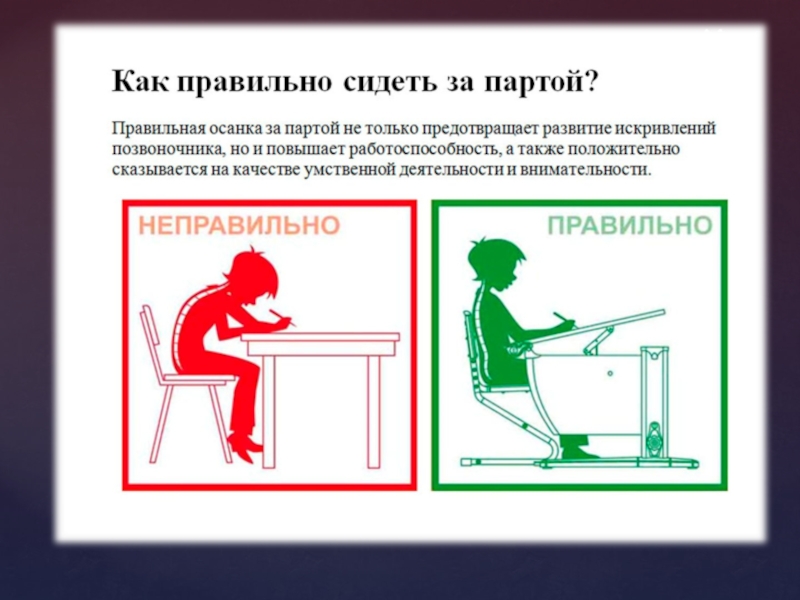 Как правильно сидеть за партой?

Правильная осанка за партой не только предотвращает развитие искривлений позвоночника, но и повышает работоспособность, а также положительно сказывается на качестве умственной деятельности и внимательности.

НЕПРАВИЛЬНО

ПРАВИЛЬНО